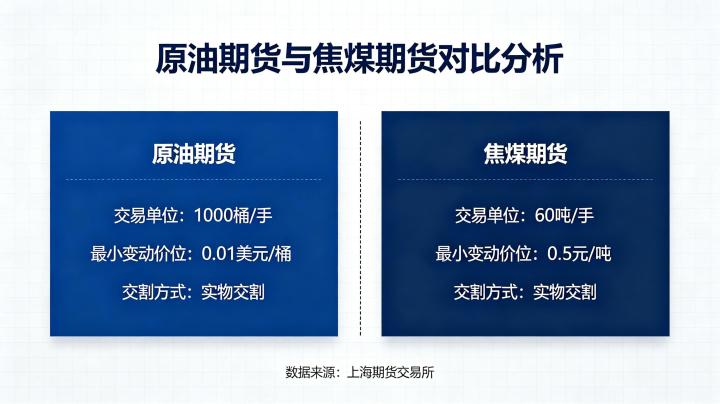 原油期货与焦煤期货对比分析

原油期货

交易单位：1000桶/手

最小变动价位：0.01美元/桶

交割方式：实物交割

焦煤期货

交易单位：60吨/手

最小变动价位：0.5元/吨

交割方式：实物交割

数据来源：上海期货交易所